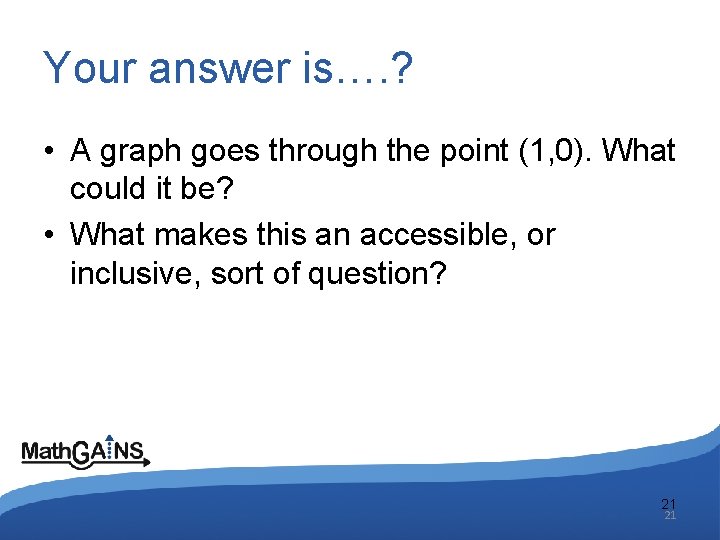 Your answer is….?

• A graph goes through the point (1,0). What could it be?

• What makes this an accessible, or inclusive, sort of question?

MathGAINS

21
21